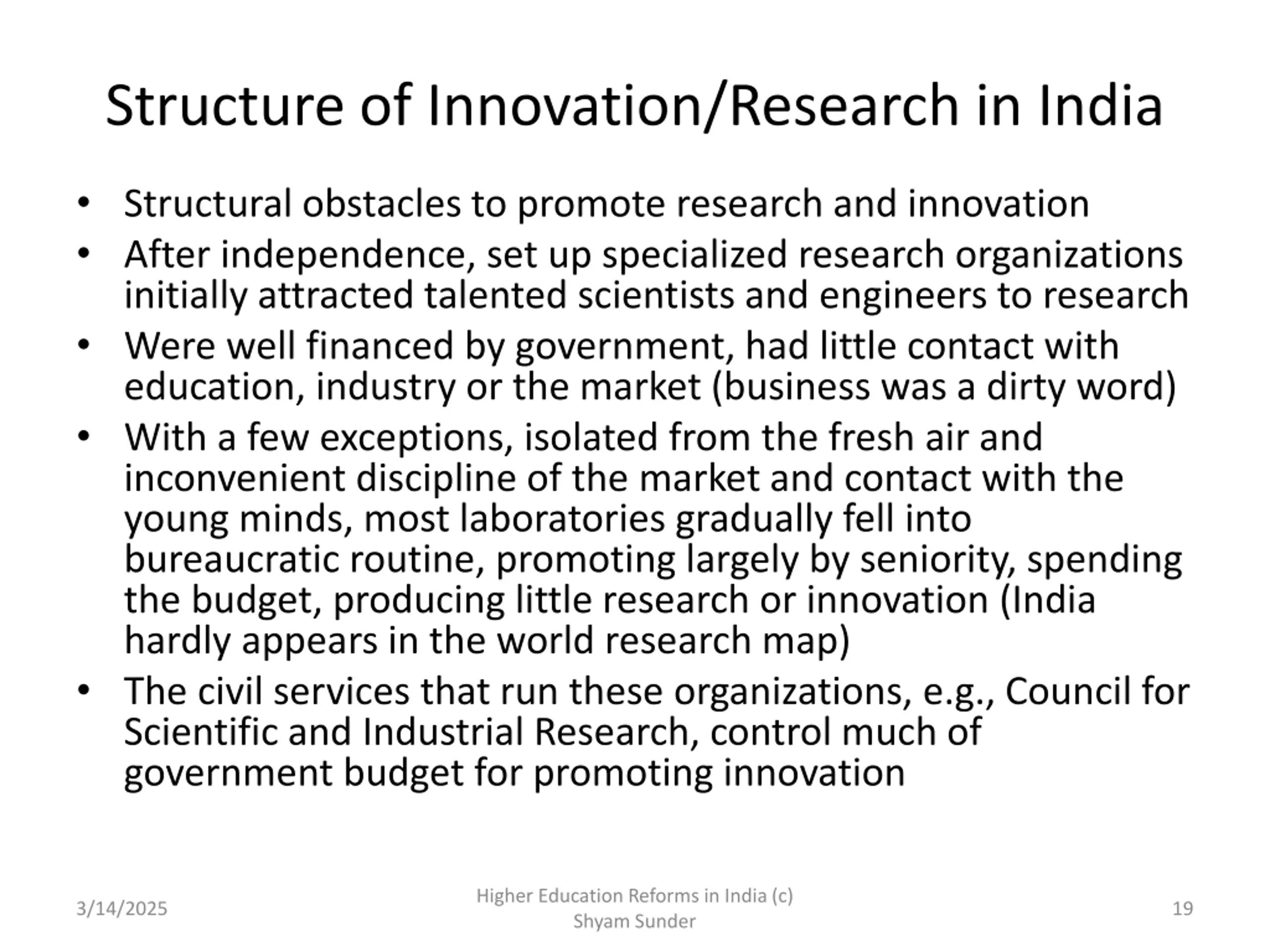 Structure of Innovation/Research in India

• Structural obstacles to promote research and innovation
• After independence, set up specialized research organizations initially attracted talented scientists and engineers to research
• Were well financed by government, had little contact with education, industry or the market (business was a dirty word)
• With a few exceptions, isolated from the fresh air and inconvenient discipline of the market and contact with the young minds, most laboratories gradually fell into bureaucratic routine, promoting largely by seniority, spending the budget, producing little research or innovation (India hardly appears in the world research map)
• The civil services that run these organizations, e.g., Council for Scientific and Industrial Research, control much of government budget for promoting innovation

3/14/2025
Higher Education Reforms in India (c) Shyam Sunder
19